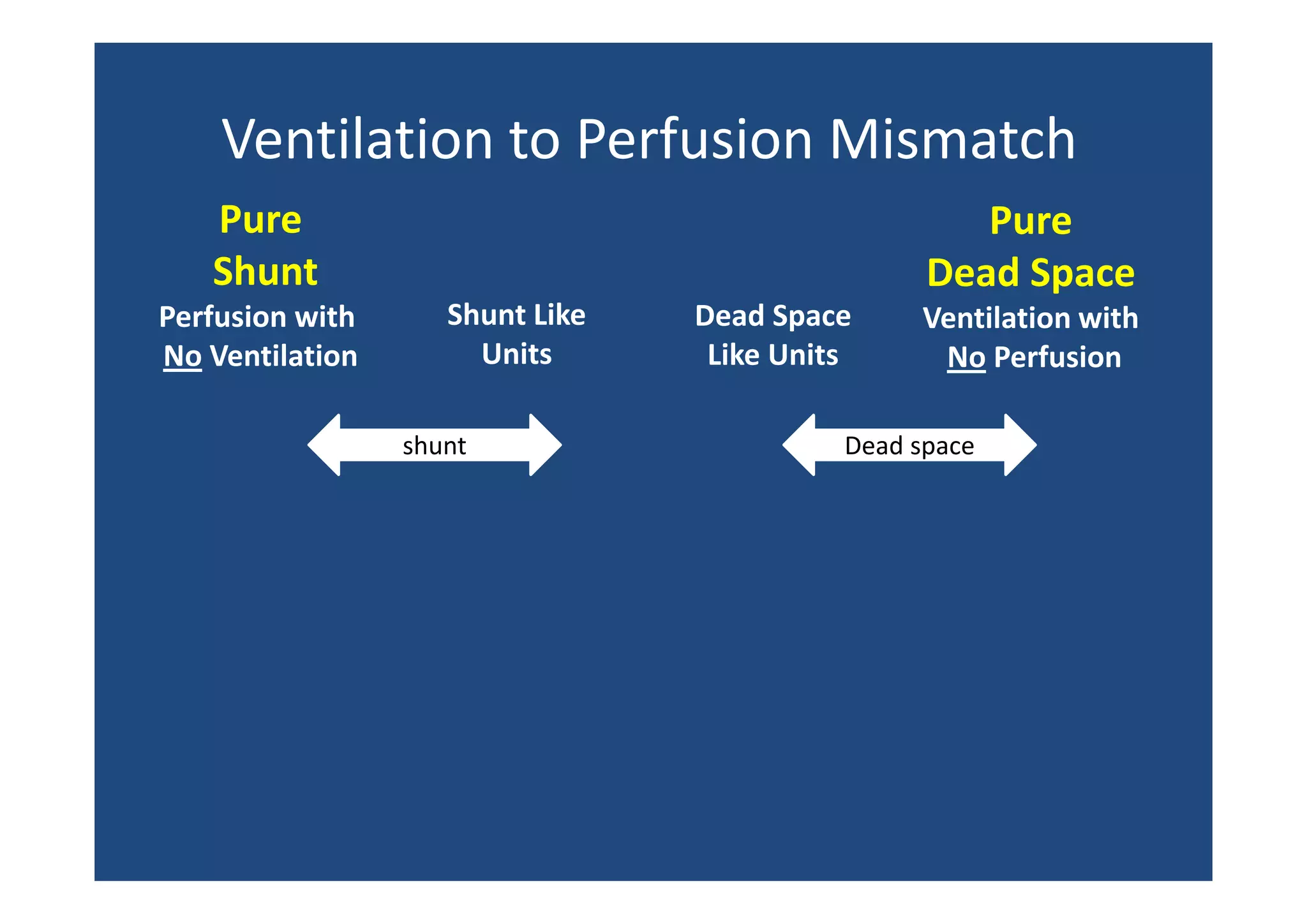 Ventilation to Perfusion Mismatch

Pure
Shunt
Perfusion with
No Ventilation

Shunt Like
Units

Dead Space
Like Units

Pure
Dead Space
Ventilation with
No Perfusion

shunt

Dead space